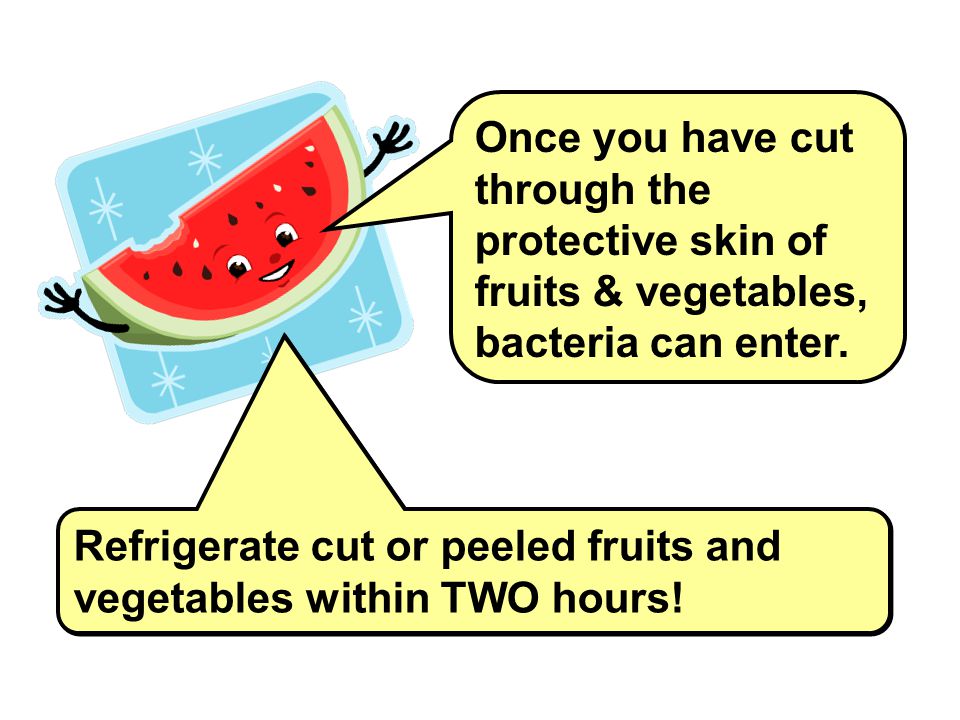 Once you have cut through the protective skin of fruits & vegetables, bacteria can enter.

Refrigerate cut or peeled fruits and vegetables within TWO hours!